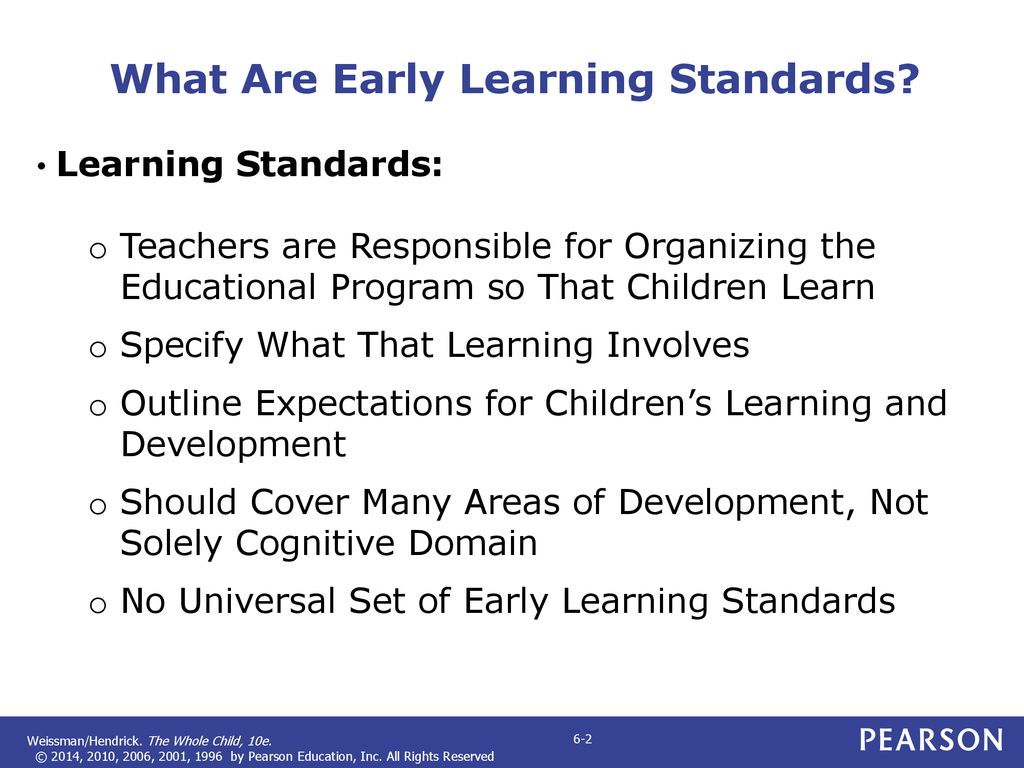 What Are Early Learning Standards?

• Learning Standards:

o Teachers are Responsible for Organizing the Educational Program so That Children Learn

o Specify What That Learning Involves

o Outline Expectations for Children's Learning and Development

o Should Cover Many Areas of Development, Not Solely Cognitive Domain

o No Universal Set of Early Learning Standards

Weissman/Hendrick. The Whole Child, 10e.
© 2014, 2010, 2006, 2001, 1996 by Pearson Education, Inc. All Rights Reserved

6-2

PEARSON